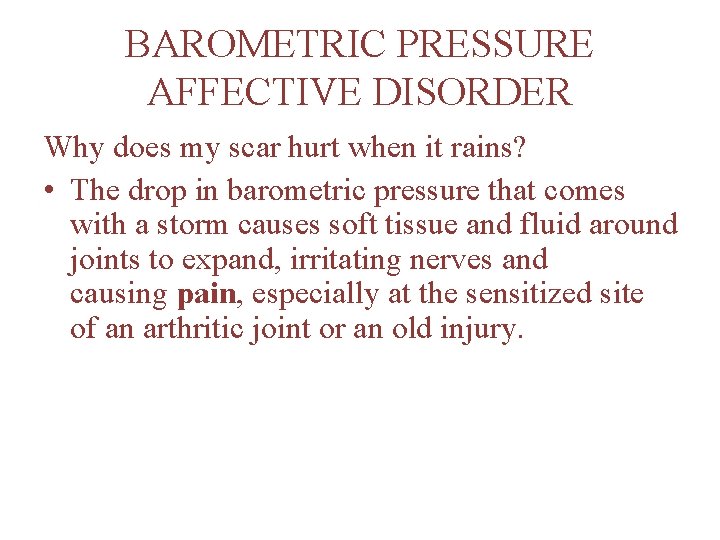 BAROMETRIC PRESSURE AFFECTIVE DISORDER

Why does my scar hurt when it rains?

• The drop in barometric pressure that comes with a storm causes soft tissue and fluid around joints to expand, irritating nerves and causing pain, especially at the sensitized site of an arthritic joint or an old injury.